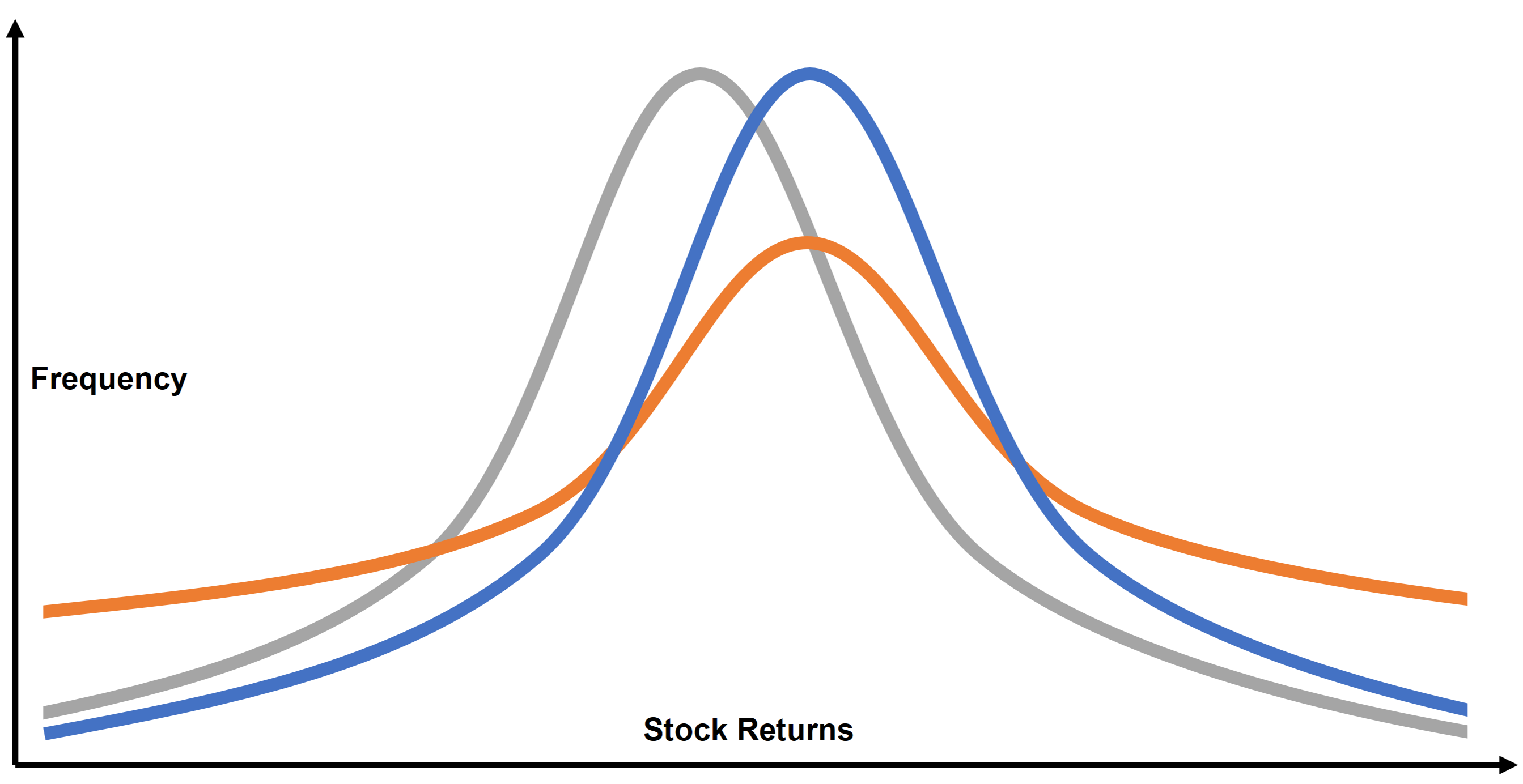 Frequency

Stock Returns